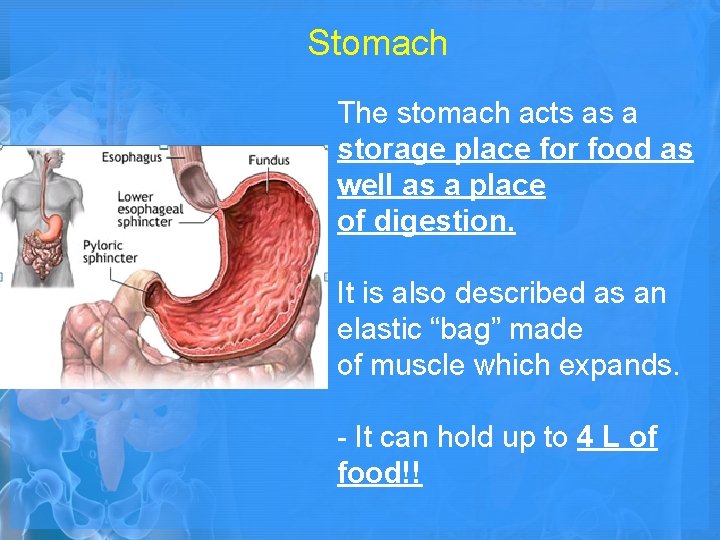 Stomach

Esophagus
Fundus
Lower esophageal sphincter
Pyloric sphincter

The stomach acts as a storage place for food as well as a place of digestion.

It is also described as an elastic “bag” made of muscle which expands.

- It can hold up to 4 L of food!!